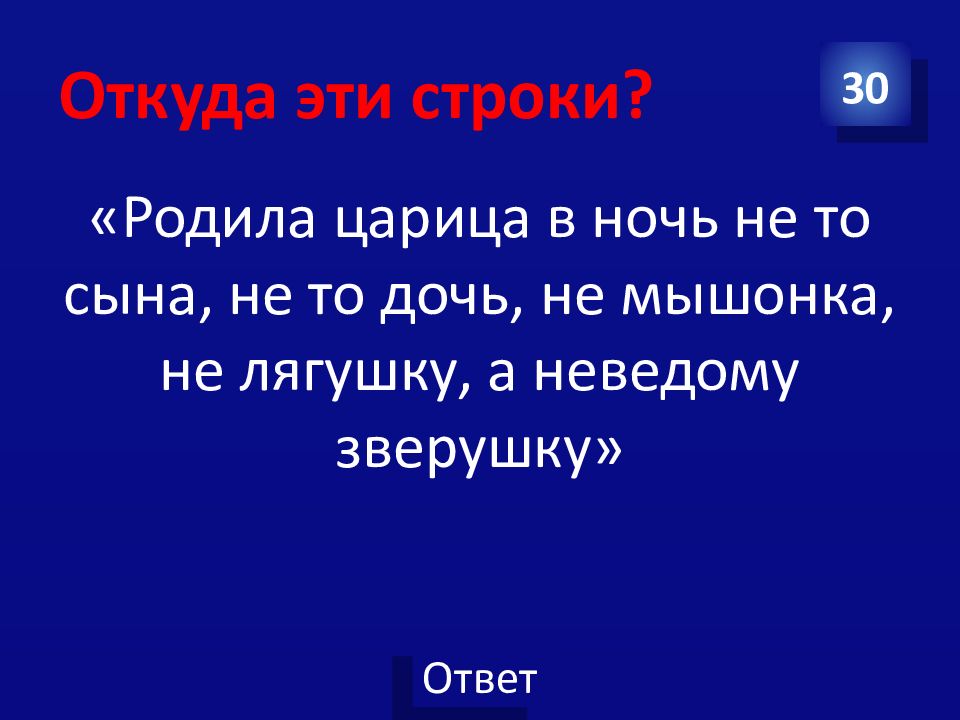 Откуда эти строки?

30

«Родила царица в ночь не то сына, не то дочь, не мышонка, не лягушку, а неведому зверушку»

Ответ